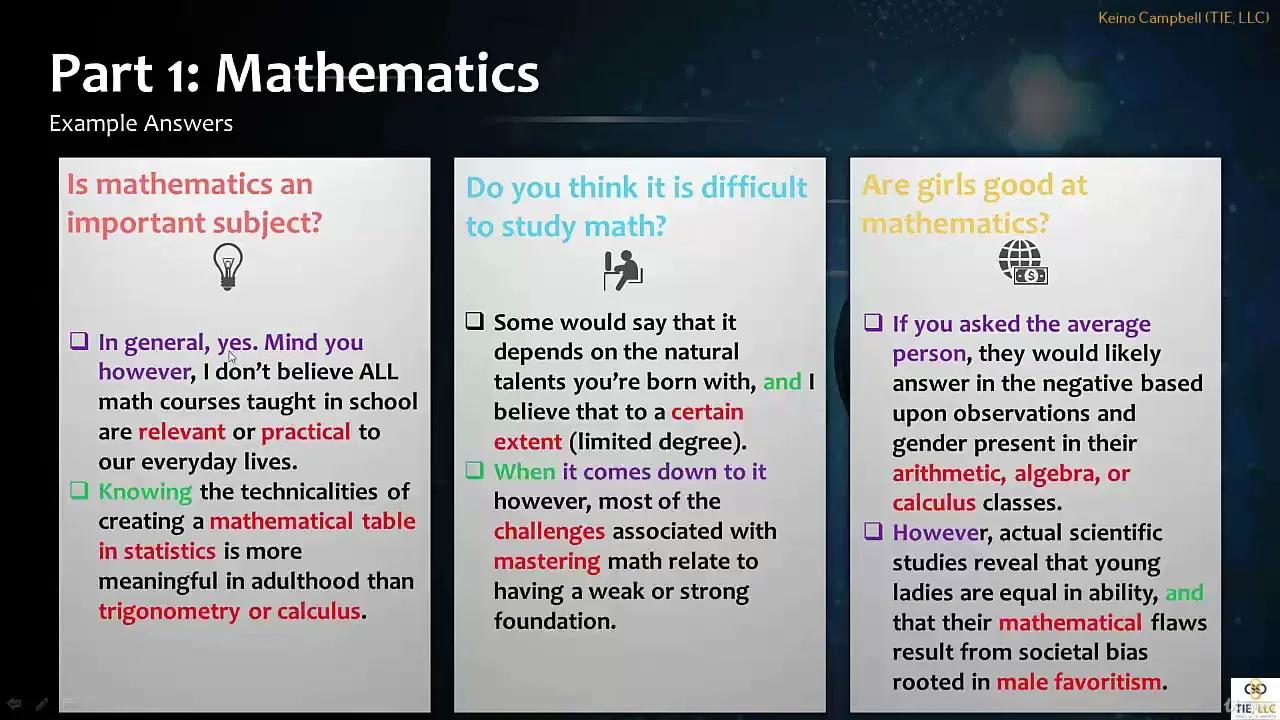 Keino Campbell (TIE, LLC)

Part 1: Mathematics

Example Answers

Is mathematics an important subject?

❑ In general, yes. Mind you however, I don't believe ALL math courses taught in school are relevant or practical to our everyday lives.

❑ Knowing the technicalities of creating a mathematical table in statistics is more meaningful in adulthood than trigonometry or calculus.

Do you think it is difficult to study math?

❑ Some would say that it depends on the natural talents you're born with, and I believe that to a certain extent (limited degree).

❑ When it comes down to it however, most of the challenges associated with mastering math relate to having a weak or strong foundation.

Are girls good at mathematics?

❑ If you asked the average person, they would likely answer in the negative based upon observations and gender present in their arithmetic, algebra, or calculus classes.

❑ However, actual scientific studies reveal that young ladies are equal in ability, and that their mathematical flaws result from societal bias rooted in male favoritism.

TIE, LLC